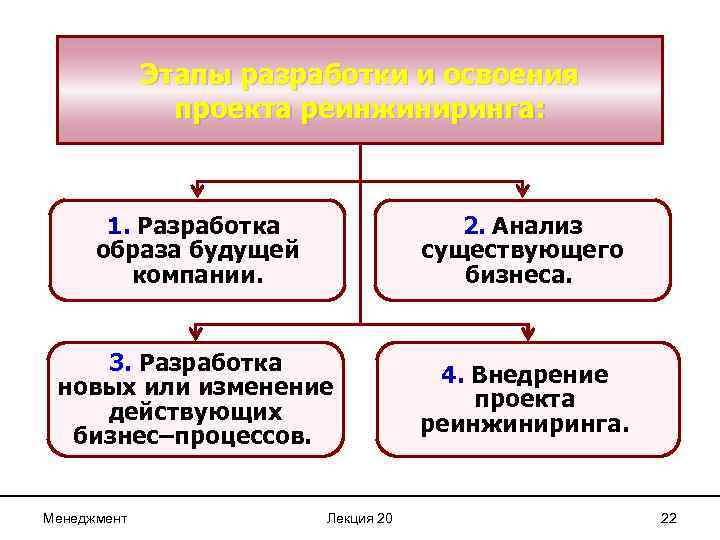 Этапы разработки и освоения проекта реинжиниринга:

1. Разработка образа будущей компании.

2. Анализ существующего бизнеса.

3. Разработка новых или изменение действующих бизнес–процессов.

4. Внедрение проекта реинжиниринга.

Менеджмент

Лекция 20

22